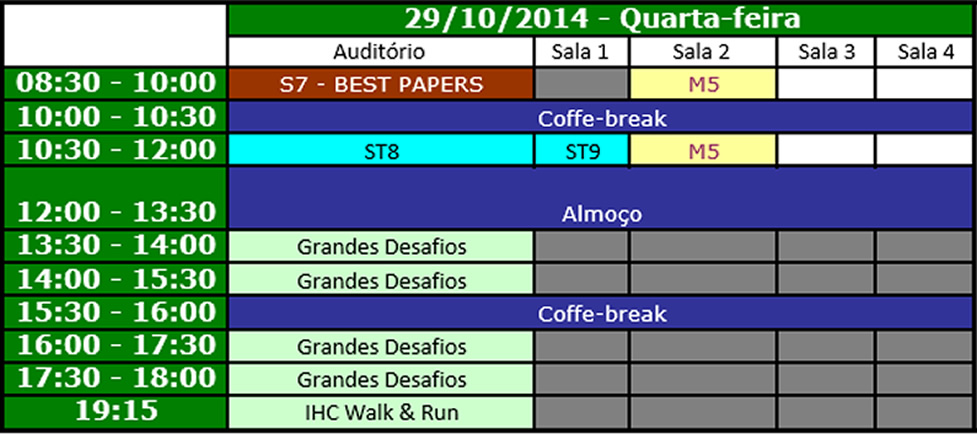 | | 29/10/2014 - Quarta-feira | | | | |
|---|---|---|---|---|---|
| | Auditório | Sala 1 | Sala 2 | Sala 3 | Sala 4 |
| 08:30 - 10:00 | S7 - BEST PAPERS | | M5 | | |
| 10:00 - 10:30 | Coffe-break | | | | |
| 10:30 - 12:00 | ST8 | ST9 | M5 | | |
| 12:00 - 13:30 | Almoço | | | | |
| 13:30 - 14:00 | Grandes Desafios | | | | |
| 14:00 - 15:30 | Grandes Desafios | | | | |
| 15:30 - 16:00 | Coffe-break | | | | |
| 16:00 - 17:30 | Grandes Desafios | | | | |
| 17:30 - 18:00 | Grandes Desafios | | | | |
| 19:15 | IHC Walk & Run | | | | |